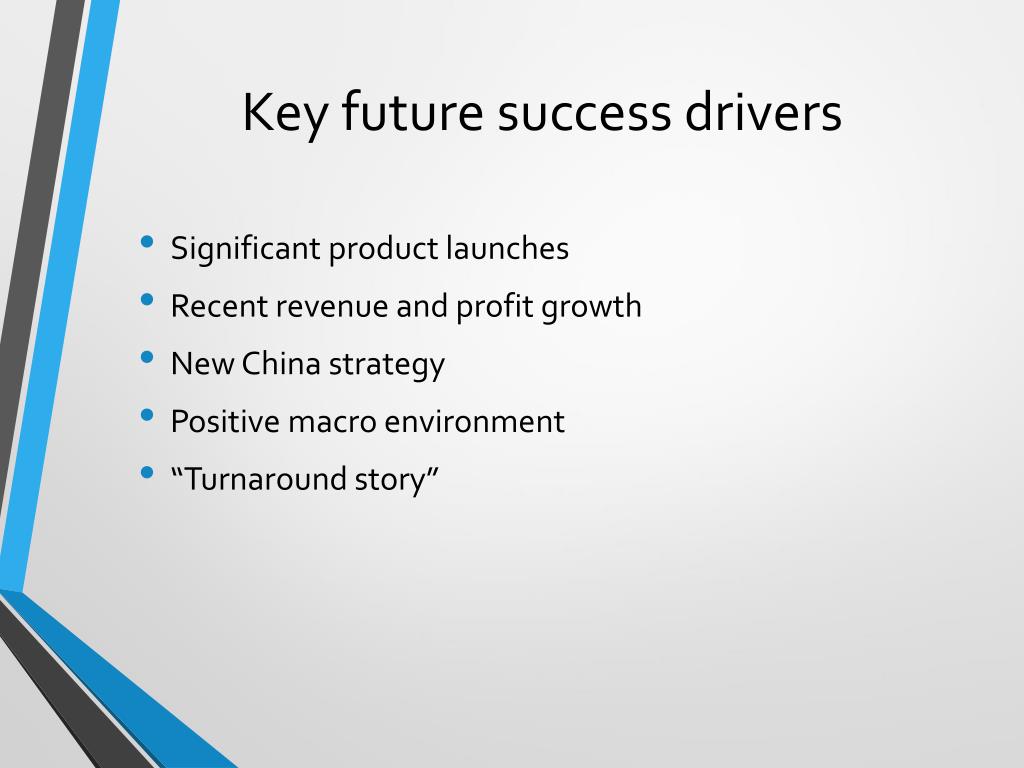 Key future success drivers

• Significant product launches
• Recent revenue and profit growth
• New China strategy
• Positive macro environment
• "Turnaround story"